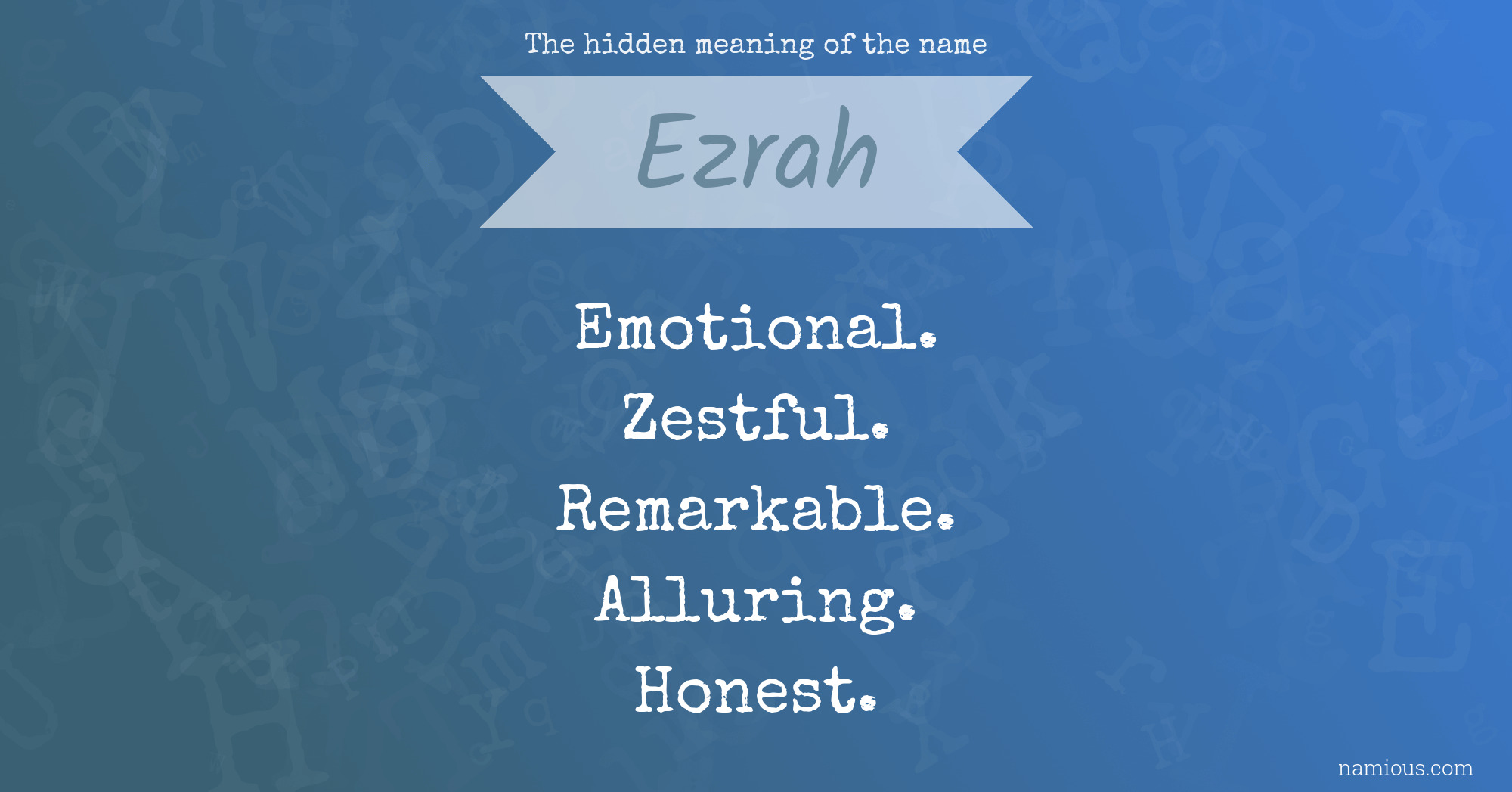 The hidden meaning of the name

Ezrah

Emotional.
Zestful.
Remarkable.
Alluring.
Honest.

namious.com